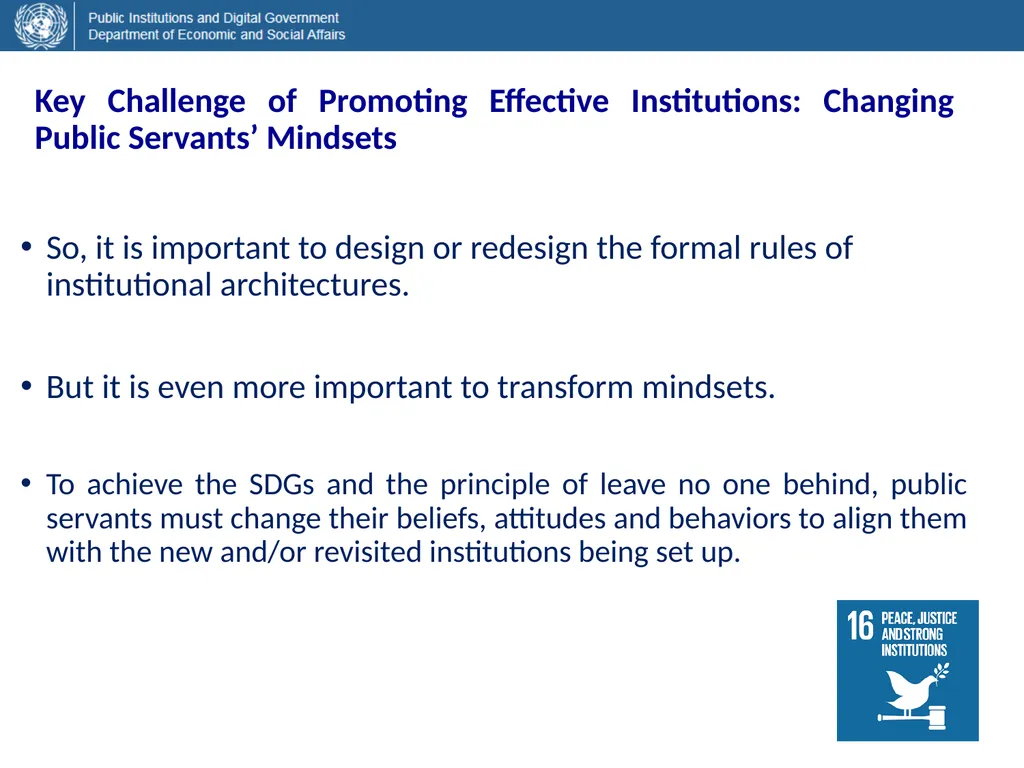 Public Institutions and Digital Government
Department of Economic and Social Affairs

Key Challenge of Promoting Effective Institutions: Changing Public Servants' Mindsets

• So, it is important to design or redesign the formal rules of institutional architectures.

• But it is even more important to transform mindsets.

• To achieve the SDGs and the principle of leave no one behind, public servants must change their beliefs, attitudes and behaviors to align them with the new and/or revisited institutions being set up.

16 PEACE, JUSTICE AND STRONG INSTITUTIONS